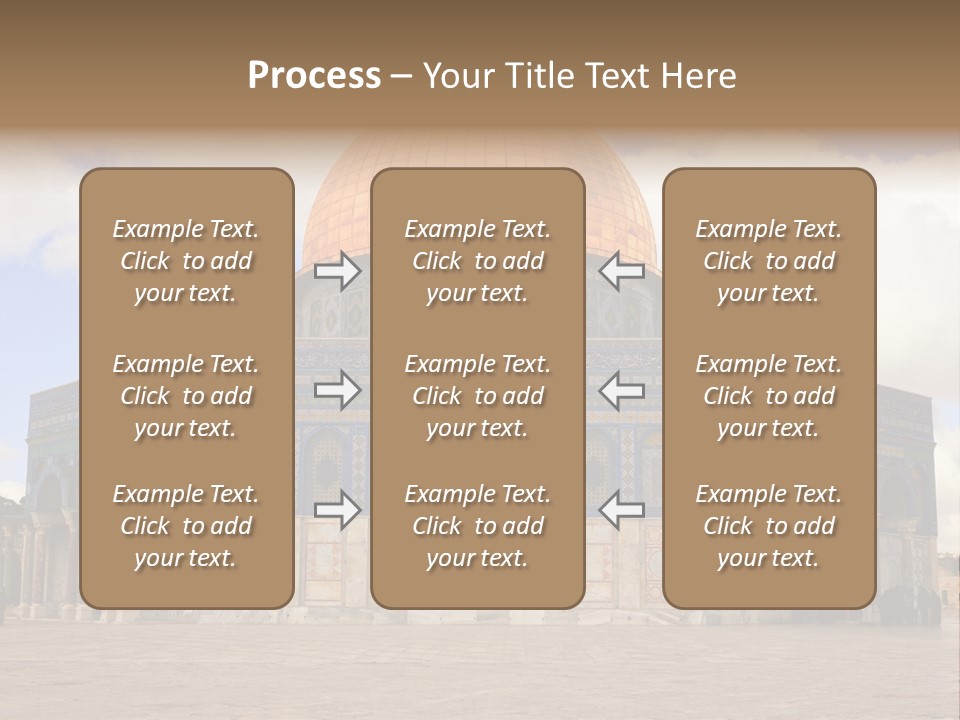 Process – Your Title Text Here

Example Text. Click to add your text.

Example Text. Click to add your text.

Example Text. Click to add your text.

Example Text. Click to add your text.

Example Text. Click to add your text.

Example Text. Click to add your text.

Example Text. Click to add your text.

Example Text. Click to add your text.

Example Text. Click to add your text.